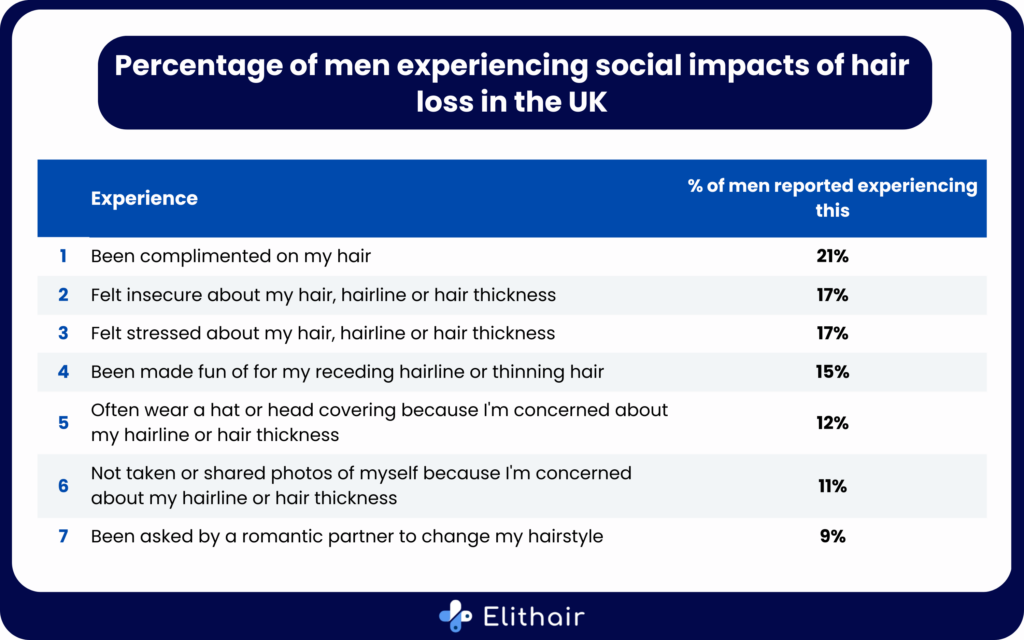 Percentage of men experiencing social impacts of hair loss in the UK

| | Experience | % of men reported experiencing this |
|---|---|---|
| 1 | Been complimented on my hair | 21% |
| 2 | Felt insecure about my hair, hairline or hair thickness | 17% |
| 3 | Felt stressed about my hair, hairline or hair thickness | 17% |
| 4 | Been made fun of for my receding hairline or thinning hair | 15% |
| 5 | Often wear a hat or head covering because I'm concerned about my hairline or hair thickness | 12% |
| 6 | Not taken or shared photos of myself because I'm concerned about my hairline or hair thickness | 11% |
| 7 | Been asked by a romantic partner to change my hairstyle | 9% |

Elithair